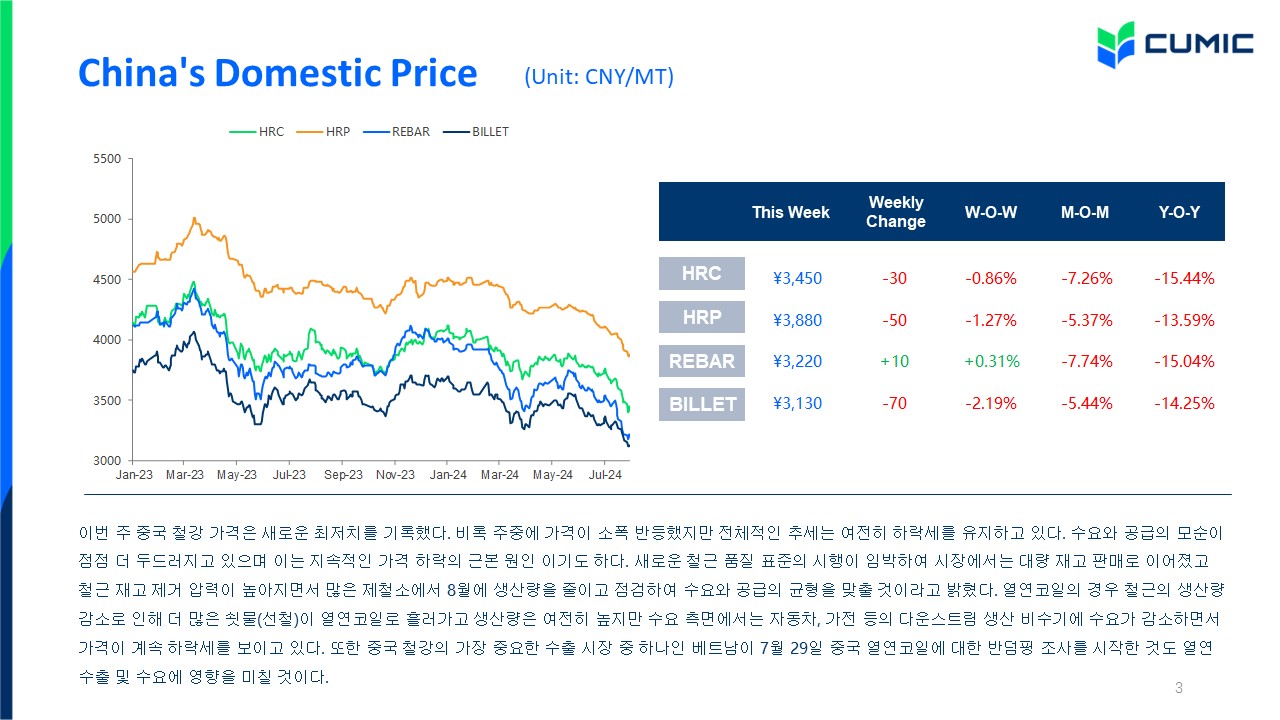 CUMIC

China's Domestic Price (Unit: CNY/MT)

HRC HRP REBAR BILLET

5500
5000
4500
4000
3500
3000
Jan-23 Mar-23 May-23 Jul-23 Sep-23 Nov-23 Jan-24 Mar-24 May-24 Jul-24

| | This Week | Weekly Change | W-O-W | M-O-M | Y-O-Y |
|---|---|---|---|---|---|
| HRC | ¥3,450 | -30 | -0.86% | -7.26% | -15.44% |
| HRP | ¥3,880 | -50 | -1.27% | -5.37% | -13.59% |
| REBAR | ¥3,220 | +10 | +0.31% | -7.74% | -15.04% |
| BILLET | ¥3,130 | -70 | -2.19% | -5.44% | -14.25% |

이번 주 중국 철강 가격은 새로운 최저치를 기록했다. 비록 주중에 가격이 소폭 반등했지만 전체적인 추세는 여전히 하락세를 유지하고 있다. 수요와 공급의 모순이 점점 더 두드러지고 있으며 이는 지속적인 가격 하락의 근본 원인 이기도 하다. 새로운 철근 품질 표준의 시행이 임박하여 시장에서는 대량 재고 판매로 이어졌고 철근 재고 제거 압력이 높아지면서 많은 제철소에서 8월에 생산량을 줄이고 점검하여 수요와 공급의 균형을 맞출 것이라고 밝혔다. 열연코일의 경우 철근의 생산량 감소로 인해 더 많은 쇳물(선철)이 열연코일로 흘러가고 생산량은 여전히 높지만 수요 측면에서는 자동차, 가전 등의 다운스트림 생산 비수기에 수요가 감소하면서 가격이 계속 하락세를 보이고 있다. 또한 중국 철강의 가장 중요한 수출 시장 중 하나인 베트남이 7월 29일 중국 열연코일에 대한 반덤핑 조사를 시작한 것도 열연 수출 및 수요에 영향을 미칠 것이다.

3